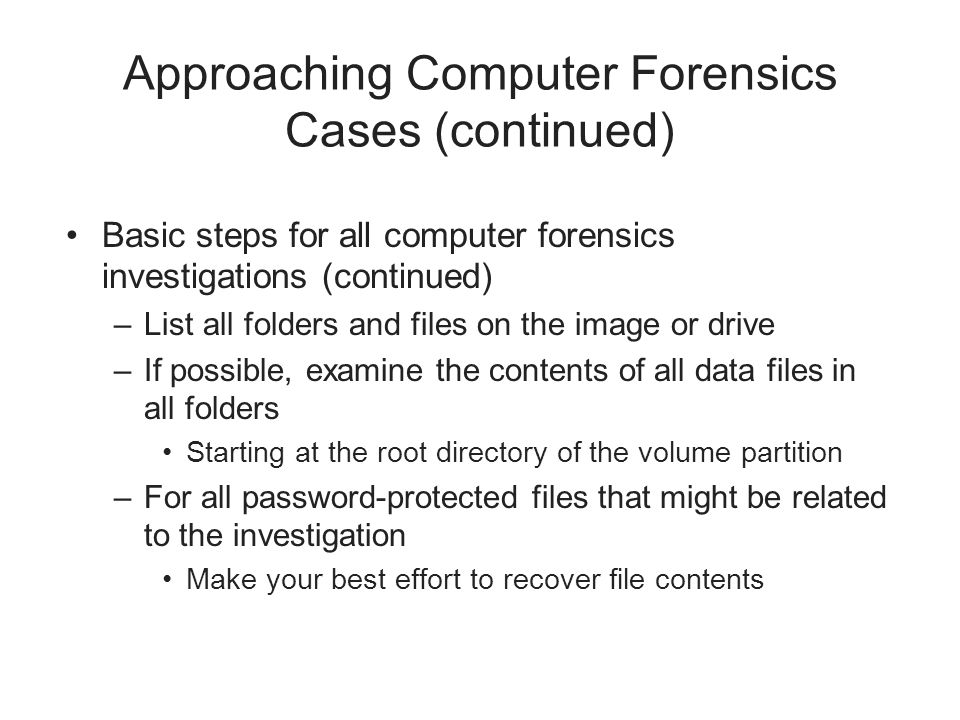 Approaching Computer Forensics Cases (continued)

• Basic steps for all computer forensics investigations (continued)
– List all folders and files on the image or drive
– If possible, examine the contents of all data files in all folders
• Starting at the root directory of the volume partition
– For all password-protected files that might be related to the investigation
• Make your best effort to recover file contents